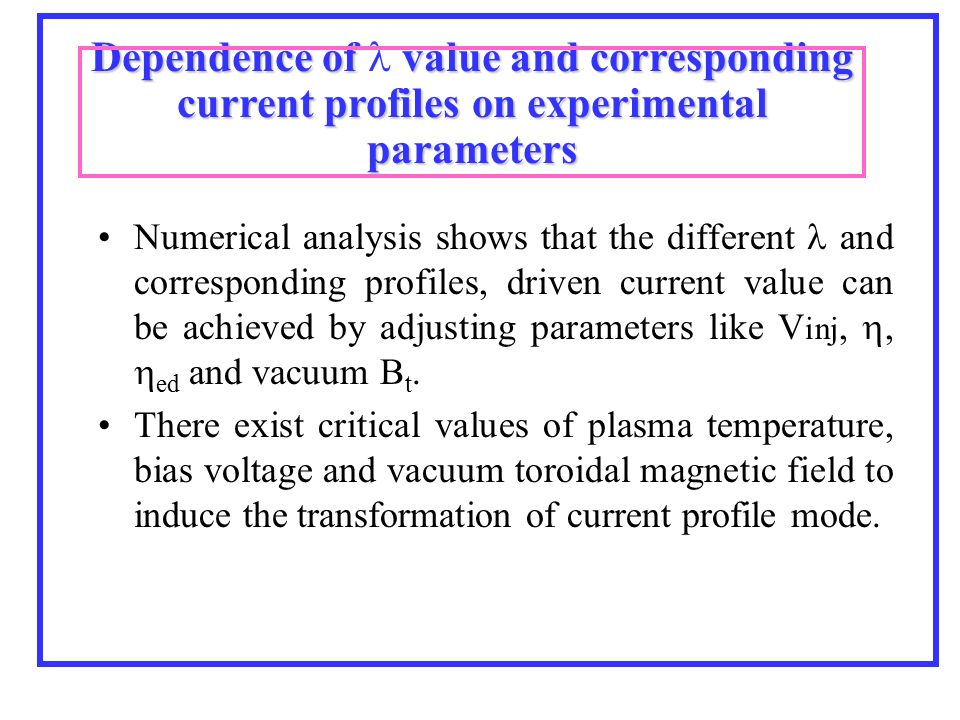 Dependence of $\lambda$ value and corresponding current profiles on experimental parameters

• Numerical analysis shows that the different $\lambda$ and corresponding profiles, driven current value can be achieved by adjusting parameters like $V_{inj}$, $\eta$, $\eta_{ed}$ and vacuum $B_t$.

• There exist critical values of plasma temperature, bias voltage and vacuum toroidal magnetic field to induce the transformation of current profile mode.